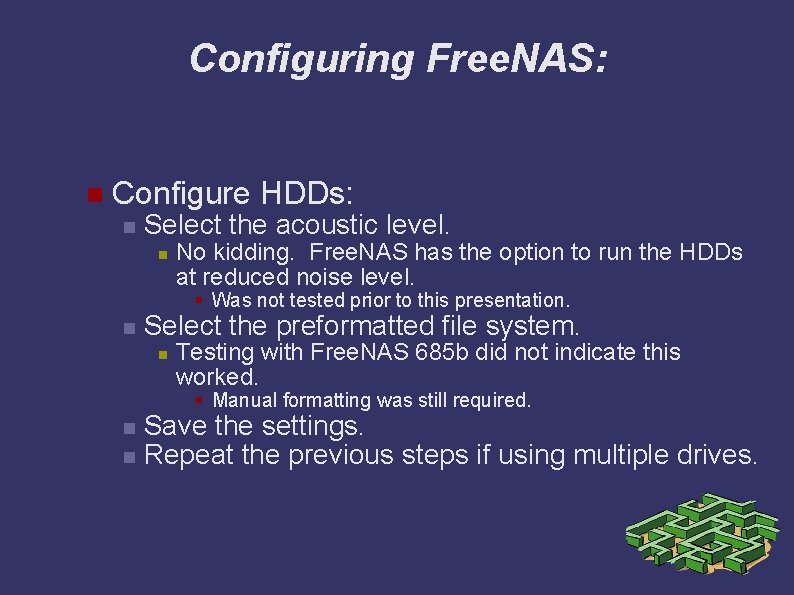 Configuring FreeNAS:

Configure HDDs:
Select the acoustic level.
No kidding. FreeNAS has the option to run the HDDs at reduced noise level.
Was not tested prior to this presentation.
Select the preformatted file system.
Testing with FreeNAS 685b did not indicate this worked.
Manual formatting was still required.
Save the settings.
Repeat the previous steps if using multiple drives.